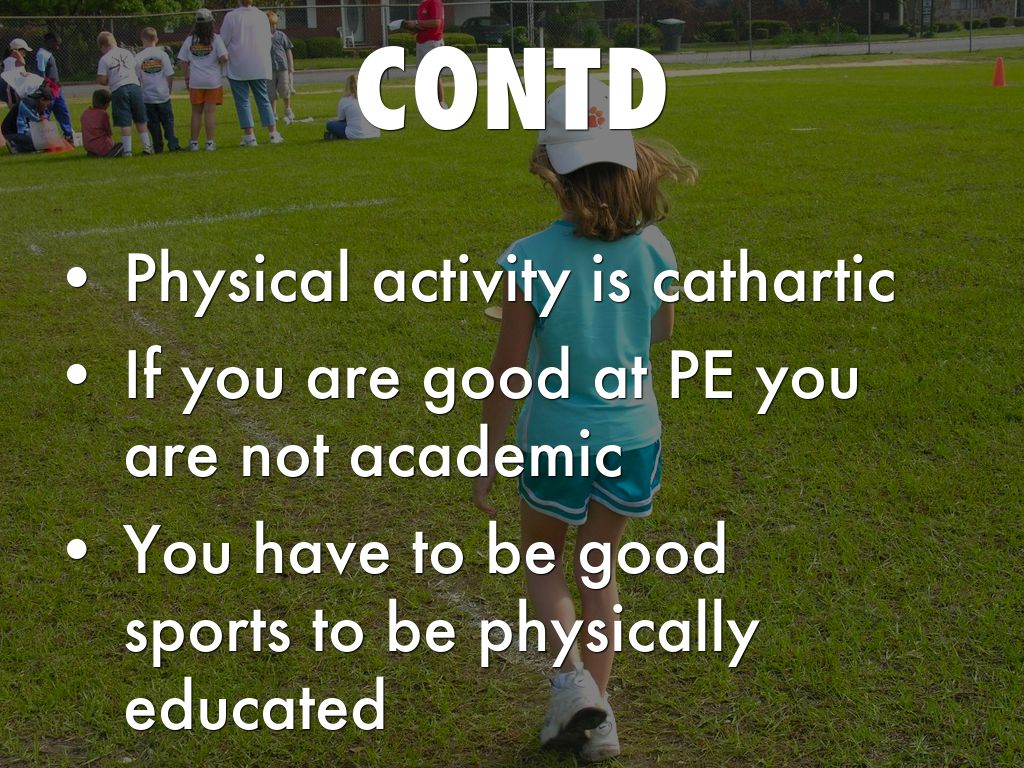 CONTD

• Physical activity is cathartic
• If you are good at PE you are not academic
• You have to be good sports to be physically educated